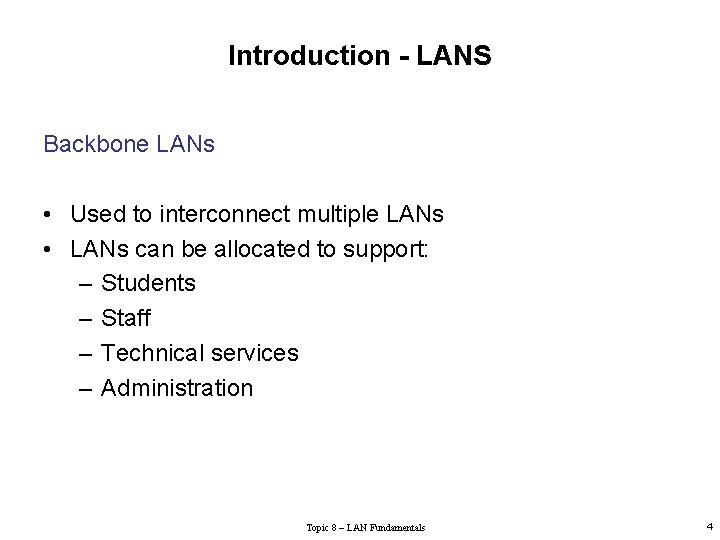 Introduction - LANS

Backbone LANs

• Used to interconnect multiple LANs
• LANs can be allocated to support:
– Students
– Staff
– Technical services
– Administration

Topic 8 – LAN Fundamentals

4